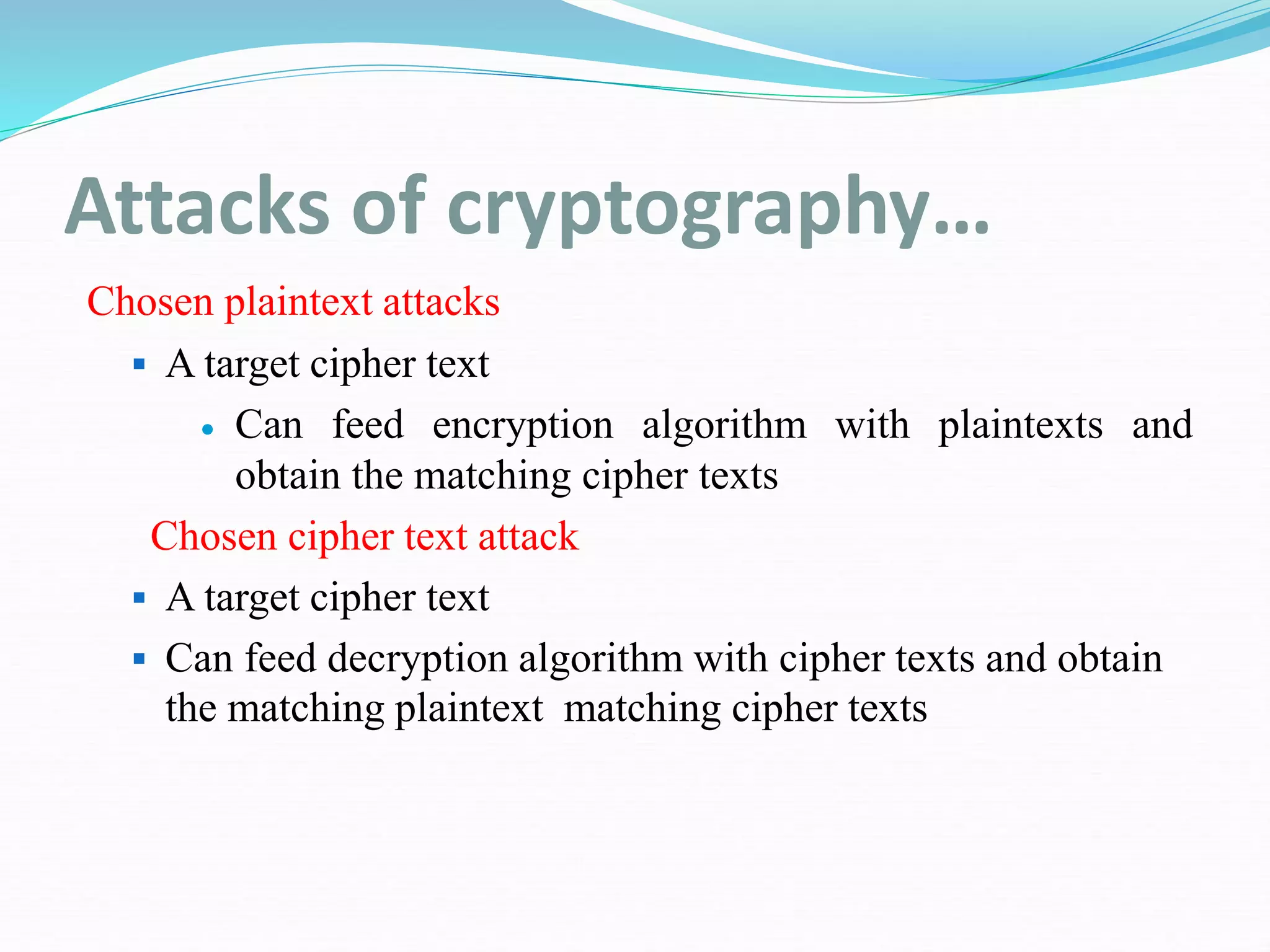 Attacks of cryptography…

Chosen plaintext attacks

▪ A target cipher text

• Can feed encryption algorithm with plaintexts and obtain the matching cipher texts

Chosen cipher text attack

▪ A target cipher text

▪ Can feed decryption algorithm with cipher texts and obtain the matching plaintext matching cipher texts